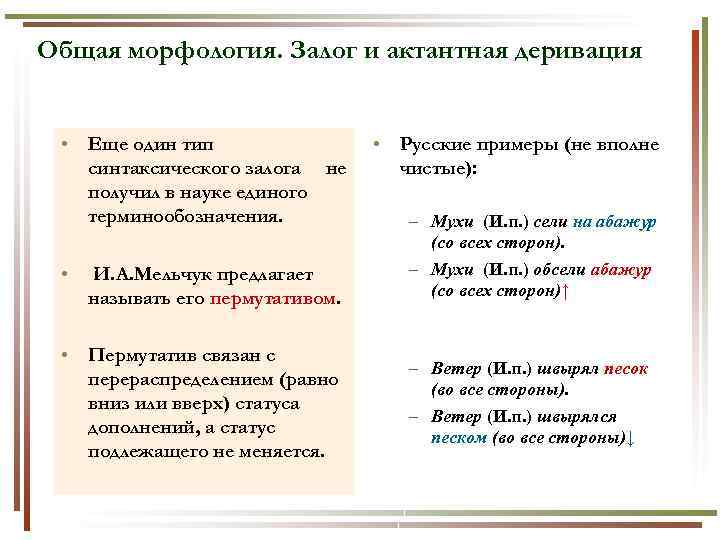 Общая морфология. Залог и актантная деривация

• Еще один тип синтаксического залога не получил в науке единого терминообозначения.

• И.А.Мельчук предлагает называть его пермутативом.

• Пермутатив связан с перераспределением (равно вниз или вверх) статуса дополнений, а статус подлежащего не меняется.

• Русские примеры (не вполне чистые):

– Мухи (И.п.) сели на абажур (со всех сторон).

– Мухи (И.п.) обсели абажур (со всех сторон)↑

– Ветер (И.п.) швырял песок (во все стороны).

– Ветер (И.п.) швырялся песком (во все стороны)↓